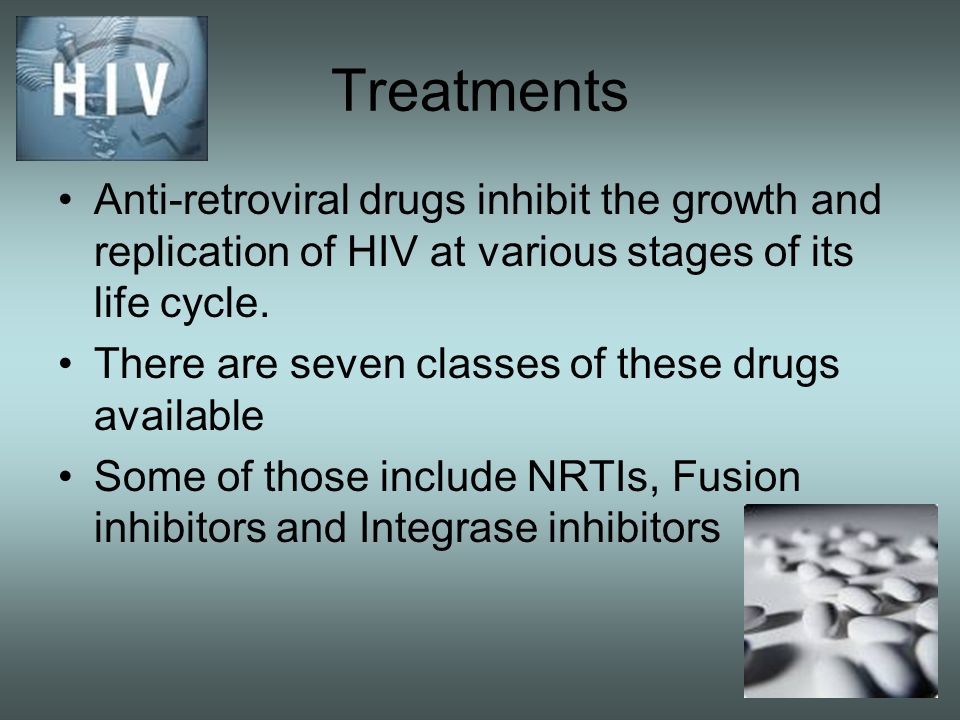 HIV

Treatments

• Anti-retroviral drugs inhibit the growth and replication of HIV at various stages of its life cycle.
• There are seven classes of these drugs available
• Some of those include NRTIs, Fusion inhibitors and Integrase inhibitors